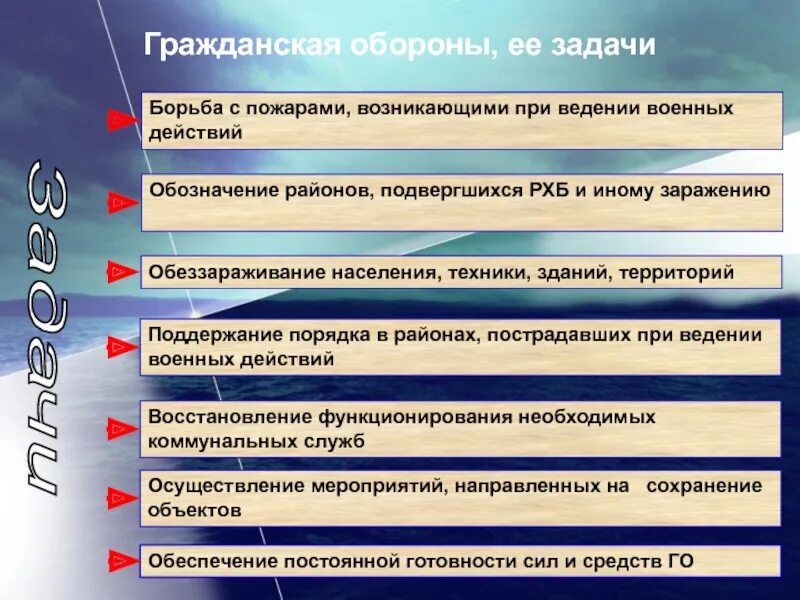 Гражданская обороны, ее задачи

Задачи

Борьба с пожарами, возникающими при ведении военных действий

Обозначение районов, подвергшихся РХБ и иному заражению

Обеззараживание населения, техники, зданий, территорий

Поддержание порядка в районах, пострадавших при ведении военных действий

Восстановление функционирования необходимых коммунальных служб

Осуществление мероприятий, направленных на сохранение объектов

Обеспечение постоянной готовности сил и средств ГО